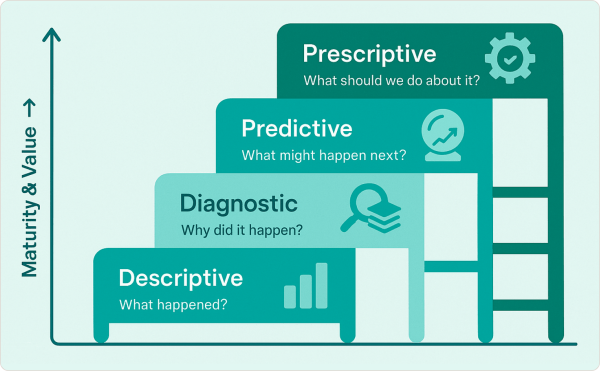 Maturity & Value →

Prescriptive
What should we do about it?

Predictive
What might happen next?

Diagnostic
Why did it happen?

Descriptive
What happened?